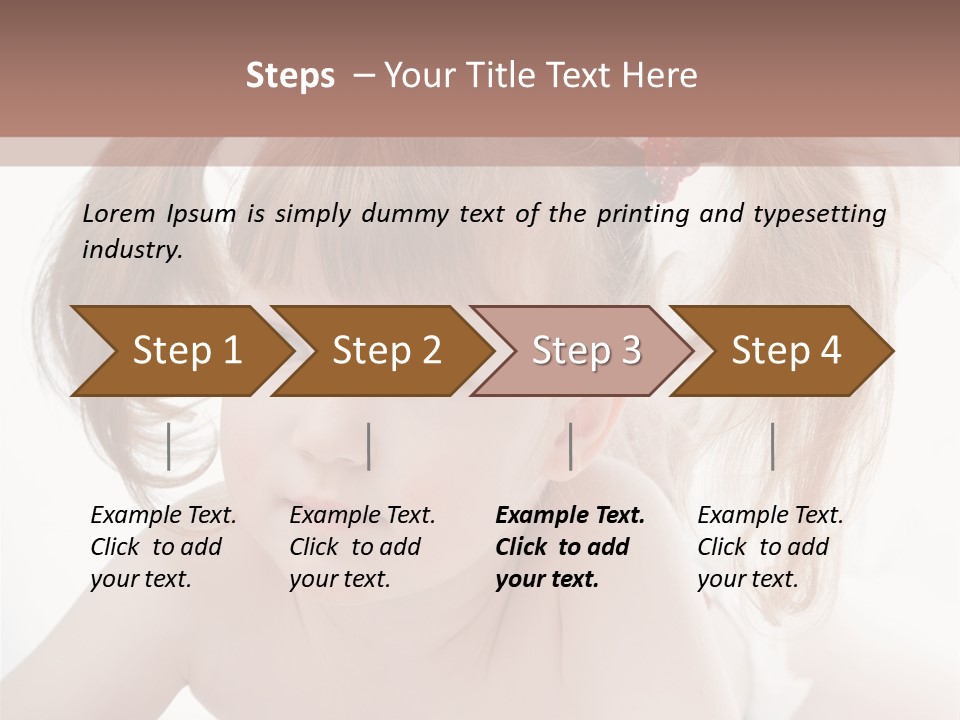 Steps – Your Title Text Here

Lorem Ipsum is simply dummy text of the printing and typesetting industry.

Step 1

Step 2

Step 3

Step 4

Example Text. Click to add your text.

Example Text. Click to add your text.

Example Text. Click to add your text.

Example Text. Click to add your text.